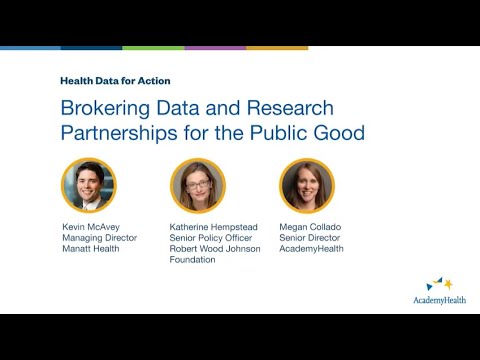 Health Data for Action

Brokering Data and Research Partnerships for the Public Good

Kevin McAvey
Managing Director
Manatt Health

Katherine Hempstead
Senior Policy Officer
Robert Wood Johnson Foundation

Megan Collado
Senior Director
AcademyHealth

AcademyHealth